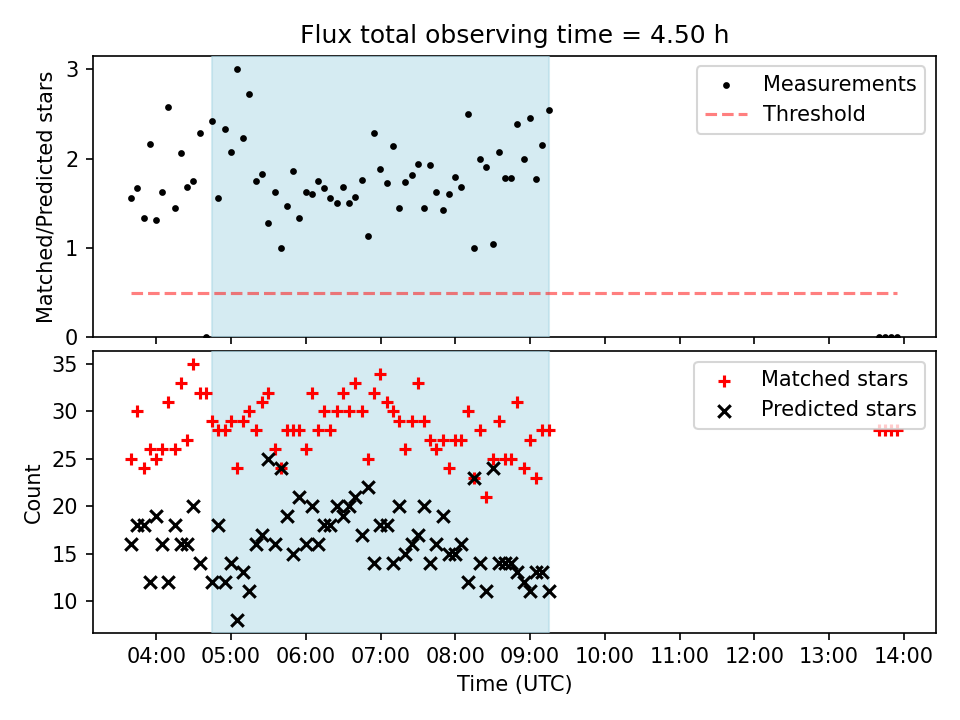 Flux total observing time = 4.50 h

Matched/Predicted stars

3
2
1
0

Measurements
Threshold

Count

35
30
25
20
15
10

Matched stars
Predicted stars

04:00 05:00 06:00 07:00 08:00 09:00 10:00 11:00 12:00 13:00 14:00

Time (UTC)